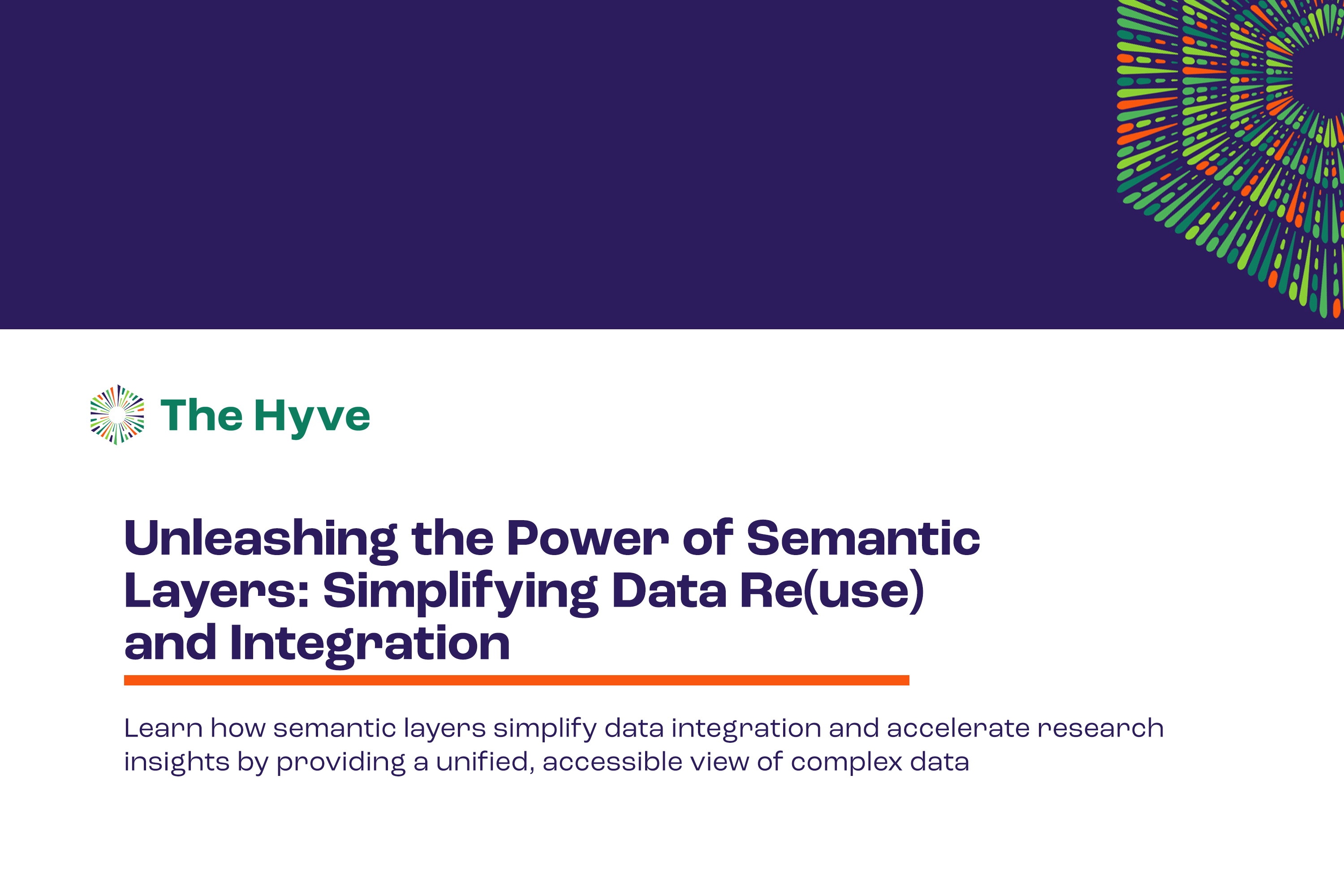 The Hyve

Unleashing the Power of Semantic Layers: Simplifying Data Re(use) and Integration

Learn how semantic layers simplify data integration and accelerate research insights by providing a unified, accessible view of complex data